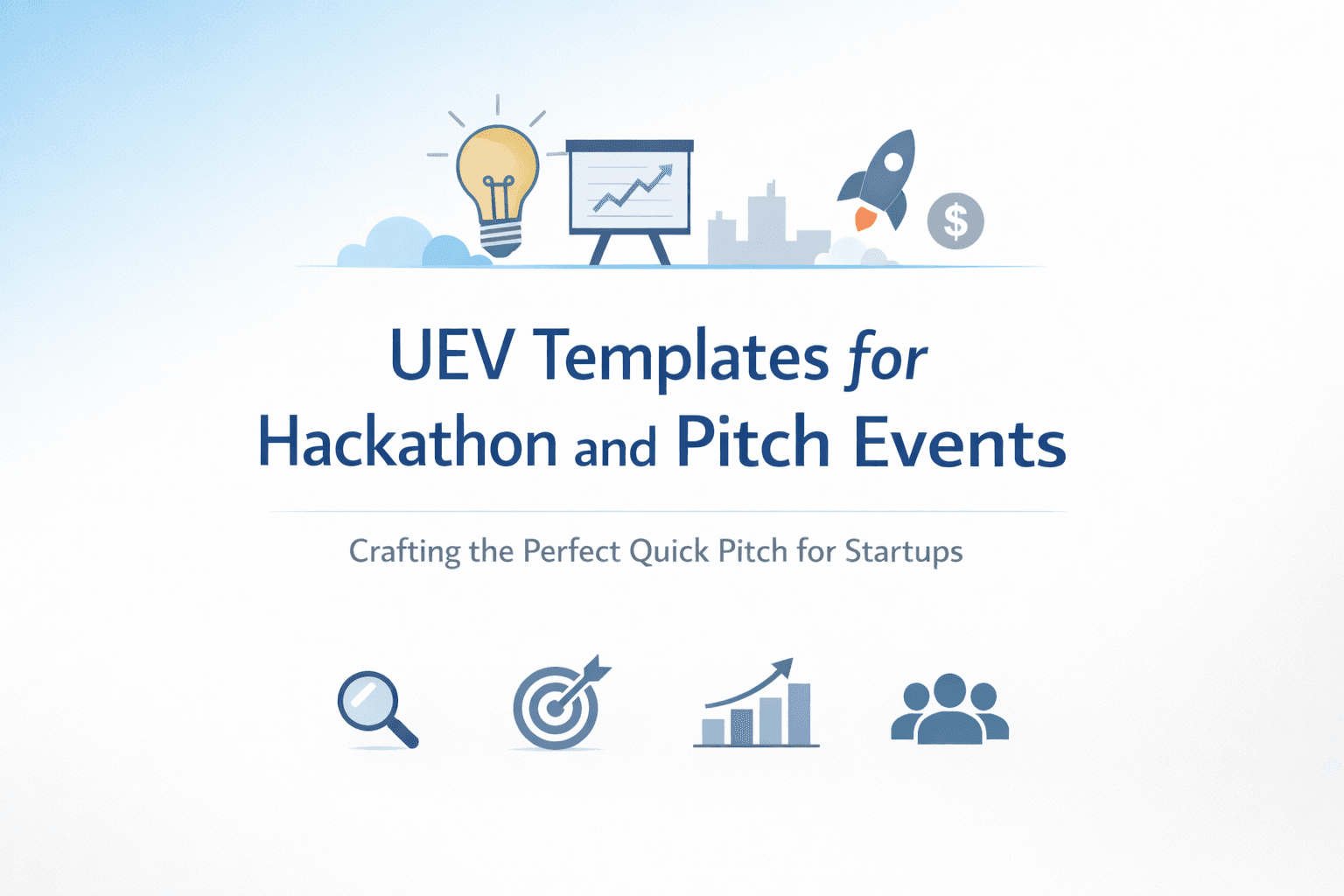 $

UEV Templates for Hackathon and Pitch Events

Crafting the Perfect Quick Pitch for Startups